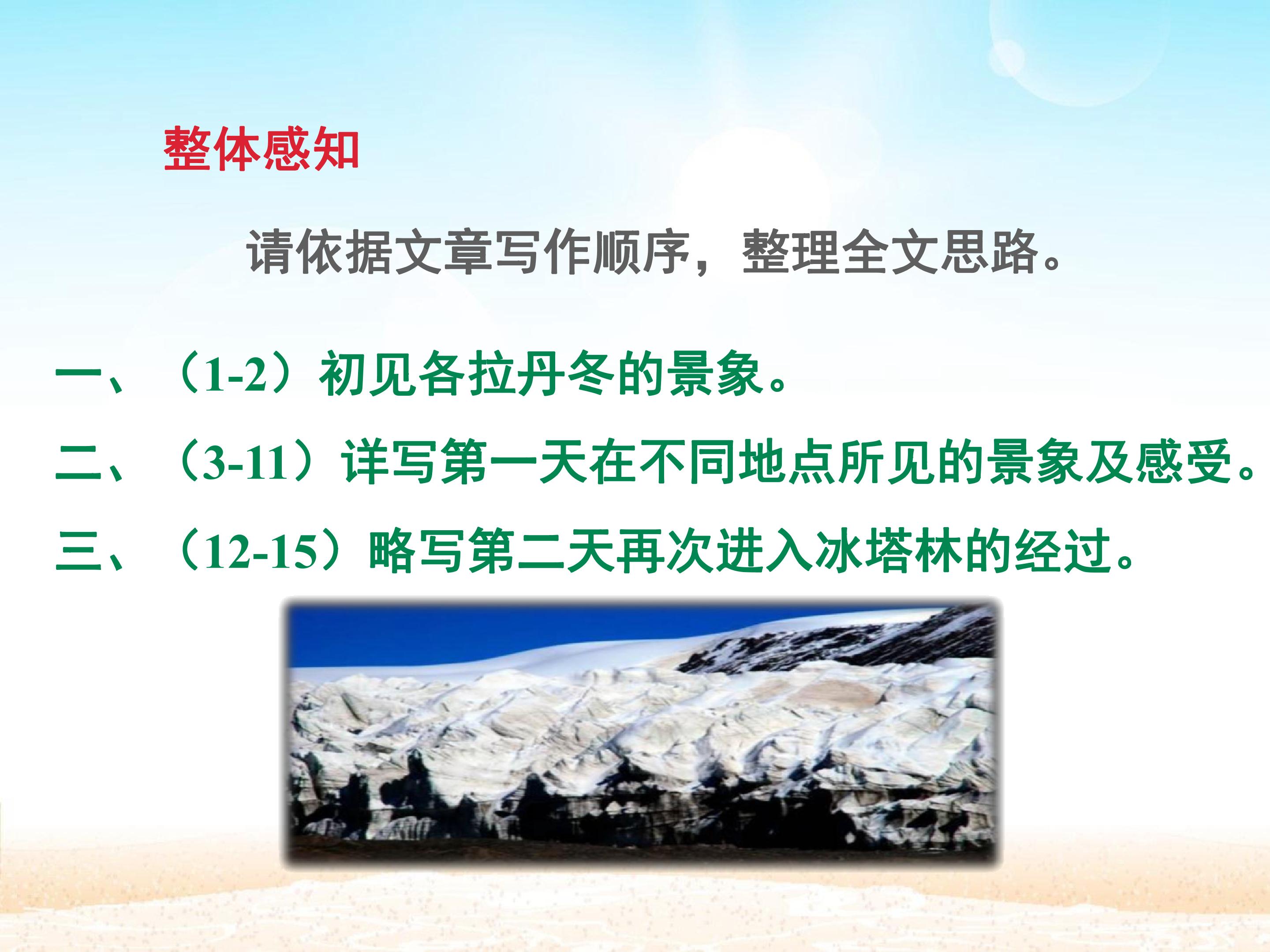 整体感知

请依据文章写作顺序，整理全文思路。

一、（1-2）初见各拉丹冬的景象。

二、（3-11）详写第一天在不同地点所见的景象及感受。

三、（12-15）略写第二天再次进入冰塔林的经过。